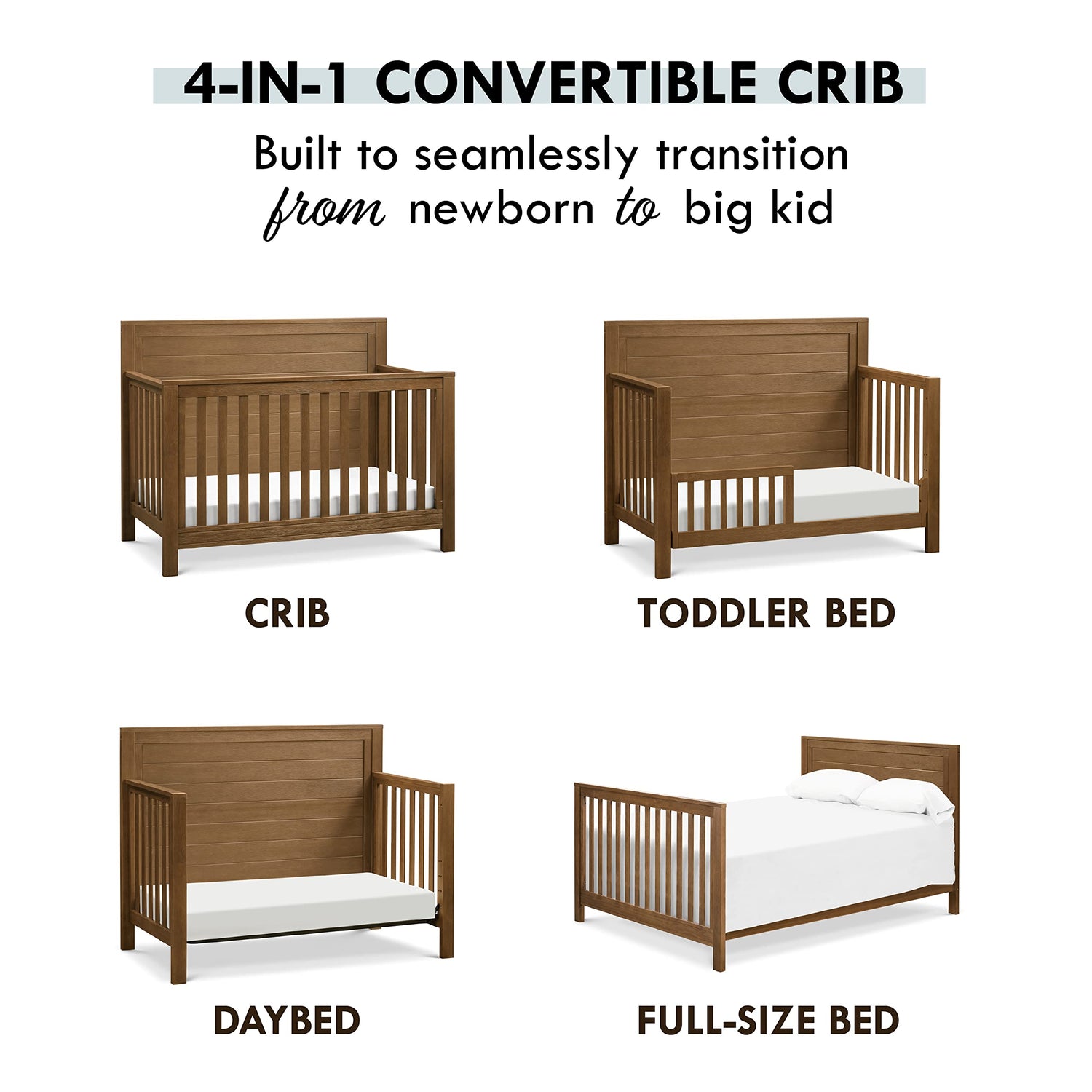 4-IN-1 CONVERTIBLE CRIB

Built to seamlessly transition from newborn to big kid

CRIB

TODDLER BED

DAYBED

FULL-SIZE BED